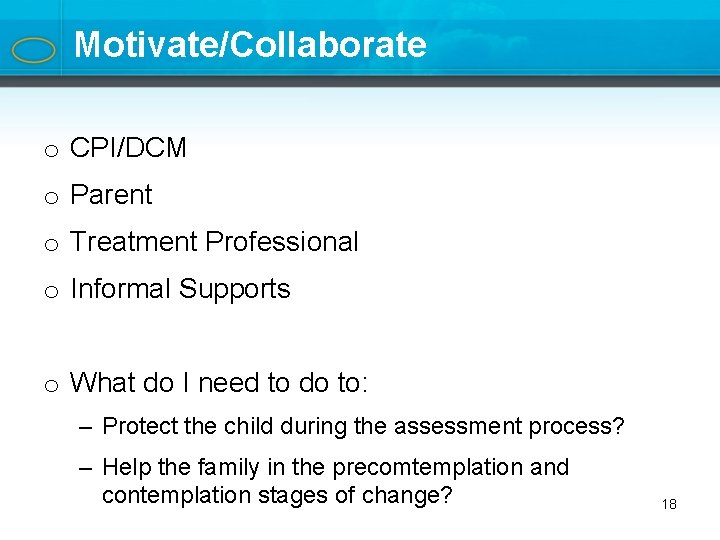 Motivate/Collaborate

o CPI/DCM

o Parent

o Treatment Professional

o Informal Supports

o What do I need to do to:

– Protect the child during the assessment process?

– Help the family in the precomtemplation and contemplation stages of change?

18